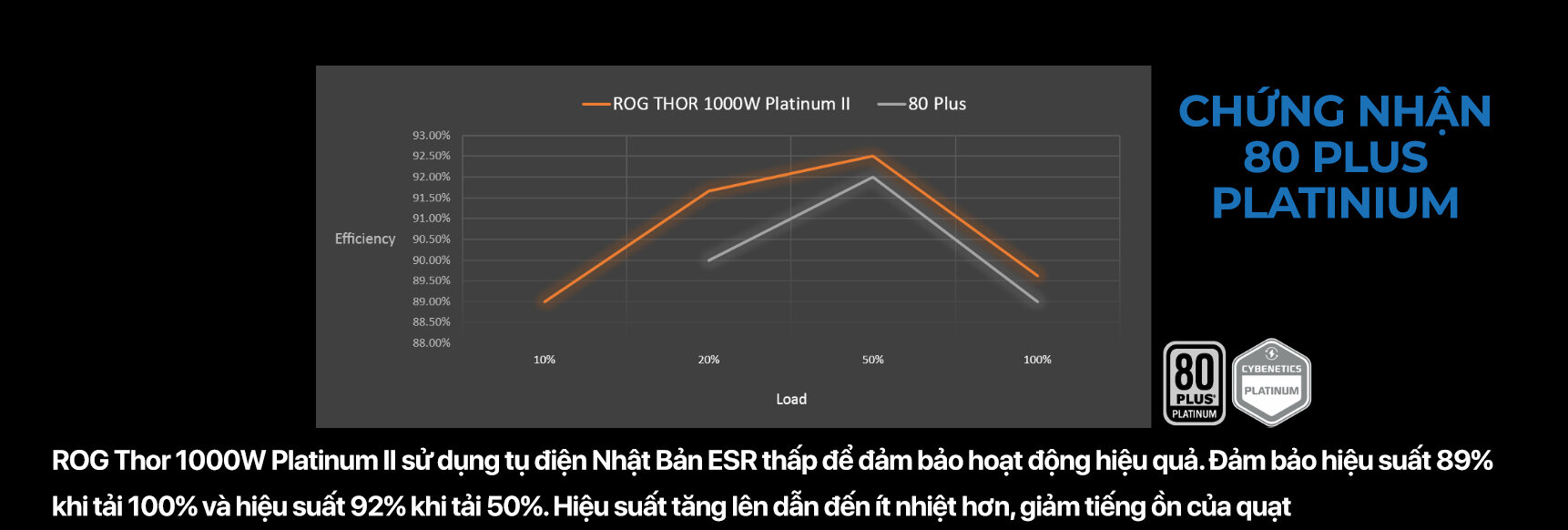 ROG THOR 1000W Platinum II
80 Plus

93.00%
92.50%
92.00%
91.50%
91.00%
90.50%
90.00%
89.50%
89.00%
88.50%
88.00%

Efficiency

10%
20%
50%
100%

Load

CHỨNG NHẬN 80 PLUS PLATINIUM

80 PLUS PLATINUM

CYBENETICS PLATINUM

ROG Thor 1000W Platinum II sử dụng tụ điện Nhật Bản ESR thấp để đảm bảo hoạt động hiệu quả. Đảm bảo hiệu suất 89% khi tải 100% và hiệu suất 92% khi tải 50%. Hiệu suất tăng lên dẫn đến ít nhiệt hơn, giảm tiếng ồn của quạt